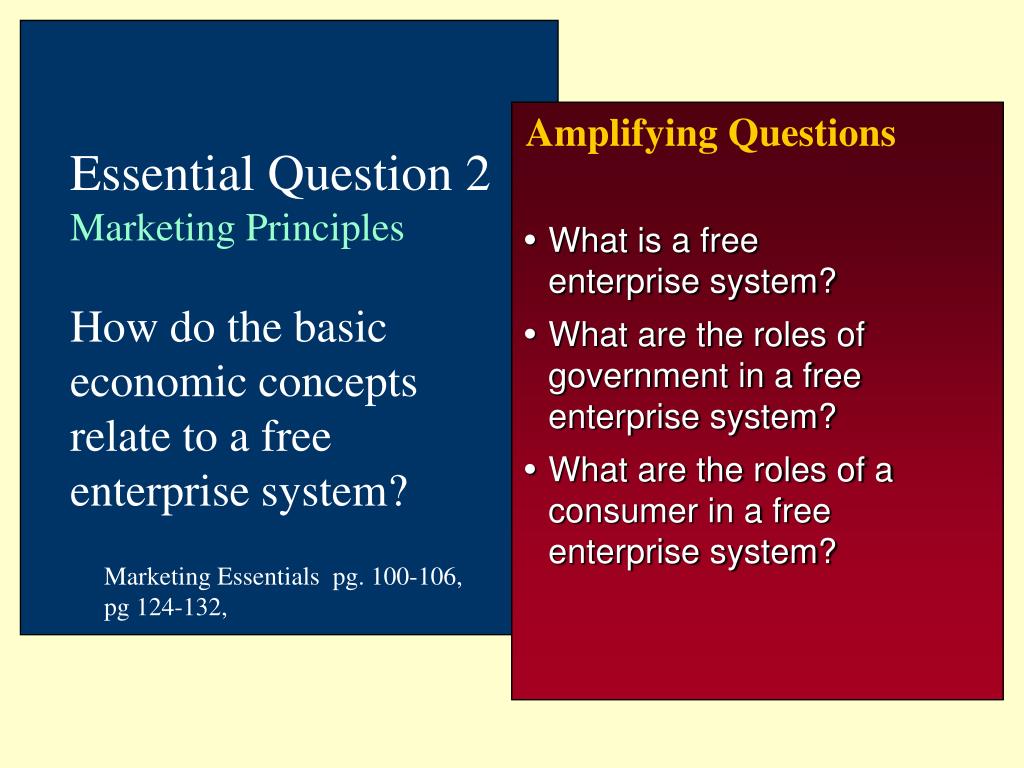 Essential Question 2
Marketing Principles

How do the basic economic concepts relate to a free enterprise system?

Marketing Essentials pg. 100-106, pg 124-132,

Amplifying Questions

• What is a free enterprise system?
• What are the roles of government in a free enterprise system?
• What are the roles of a consumer in a free enterprise system?